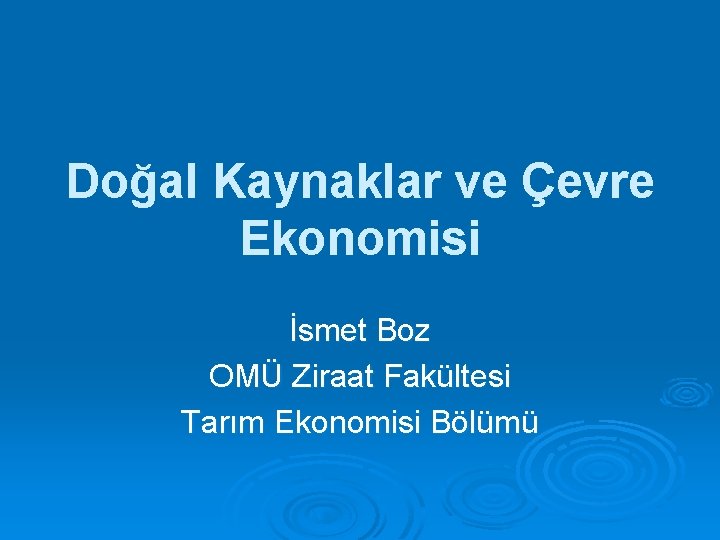 Doğal Kaynaklar ve Çevre Ekonomisi

İsmet Boz
OMÜ Ziraat Fakültesi
Tarım Ekonomisi Bölümü